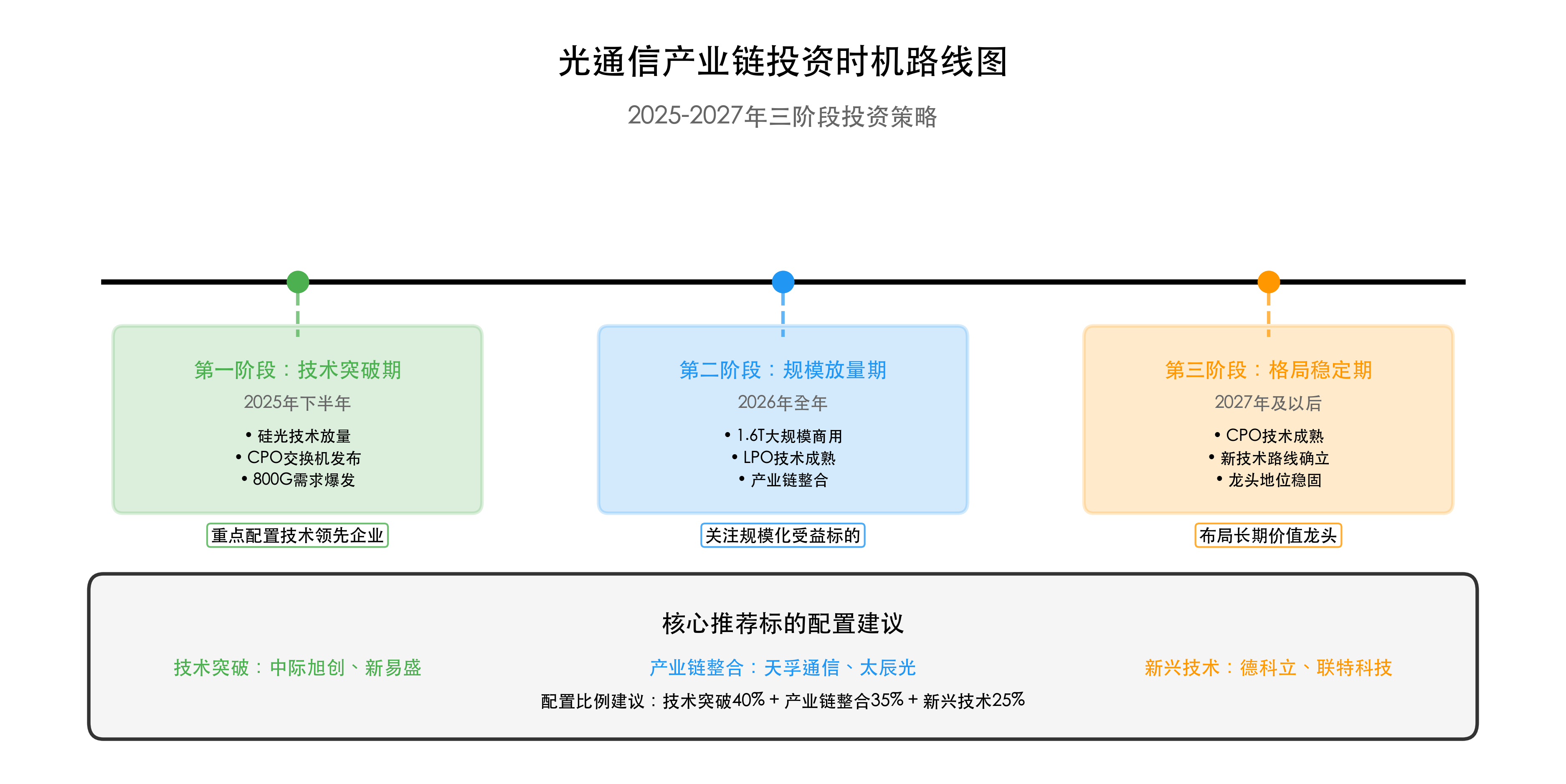 光通信产业链投资时机路线图

2025-2027年三阶段投资策略

第一阶段：技术突破期

2025年下半年

• 硅光技术放量
• CPO交换机发布
• 800G需求爆发

重点配置技术领先企业

第二阶段：规模放量期

2026年全年

• 1.6T大规模商用
• LPO技术成熟
• 产业链整合

关注规模化受益标的

第三阶段：格局稳定期

2027年及以后

• CPO技术成熟
• 新技术路线确立
• 龙头地位稳固

布局长期价值龙头

核心推荐标的配置建议

技术突破：中际旭创、新易盛

产业链整合：天孚通信、太辰光

新兴技术：德科立、联特科技

配置比例建议：技术突破40% + 产业链整合35% + 新兴技术25%